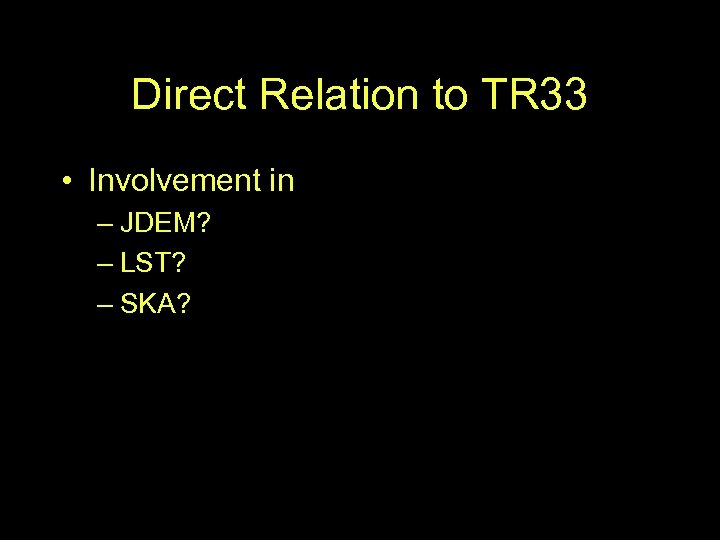 Direct Relation to TR33

• Involvement in
– JDEM?
– LST?
– SKA?